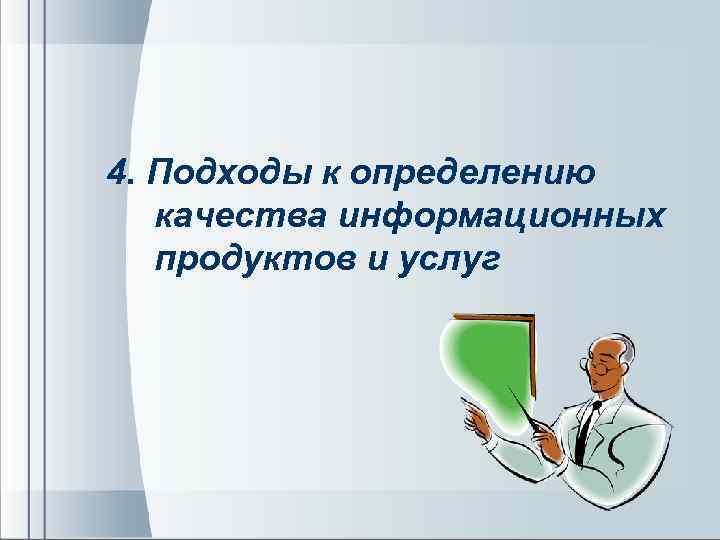 4. Подходы к определению качества информационных продуктов и услуг